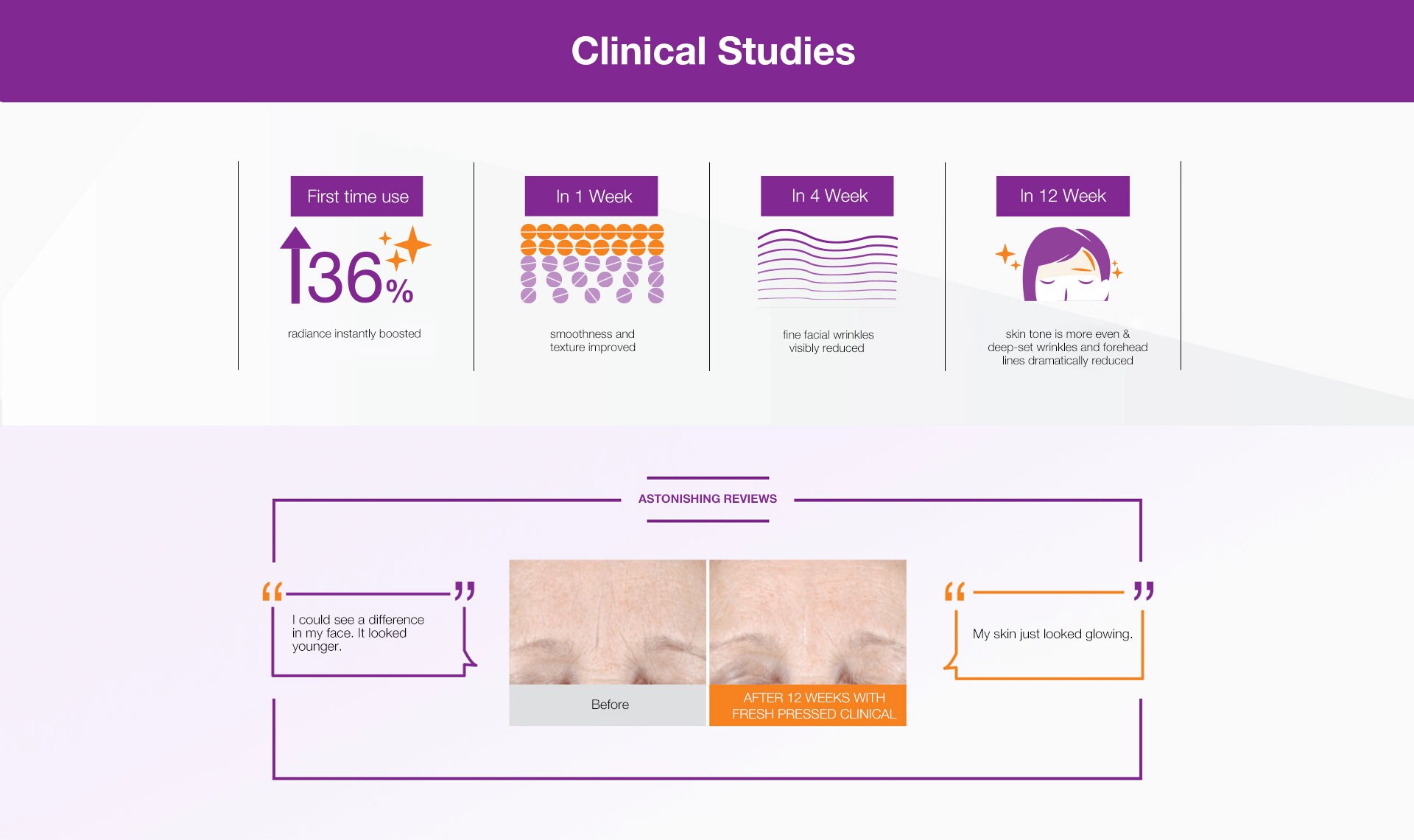 Clinical Studies

First time use

36%

radiance instantly boosted

In 1 Week

smoothness and texture improved

In 4 Week

fine facial wrinkles visibly reduced

In 12 Week

skin tone is more even & deep-set wrinkles and forehead lines dramatically reduced

ASTONISHING REVIEWS

I could see a difference in my face. It looked younger.

Before

AFTER 12 WEEKS WITH FRESH PRESSED CLINICAL

My skin just looked glowing.